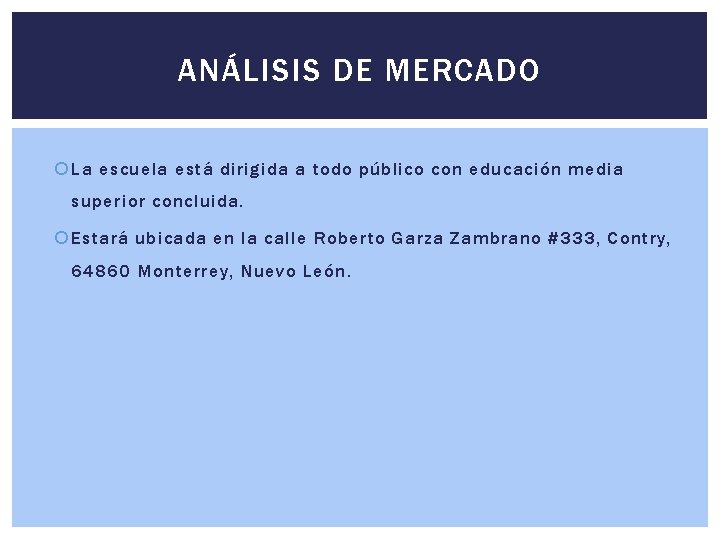 ANÁLISIS DE MERCADO

La escuela está dirigida a todo público con educación media superior concluida.

Estará ubicada en la calle Roberto Garza Zambrano #333, Contry, 64860 Monterrey, Nuevo León.